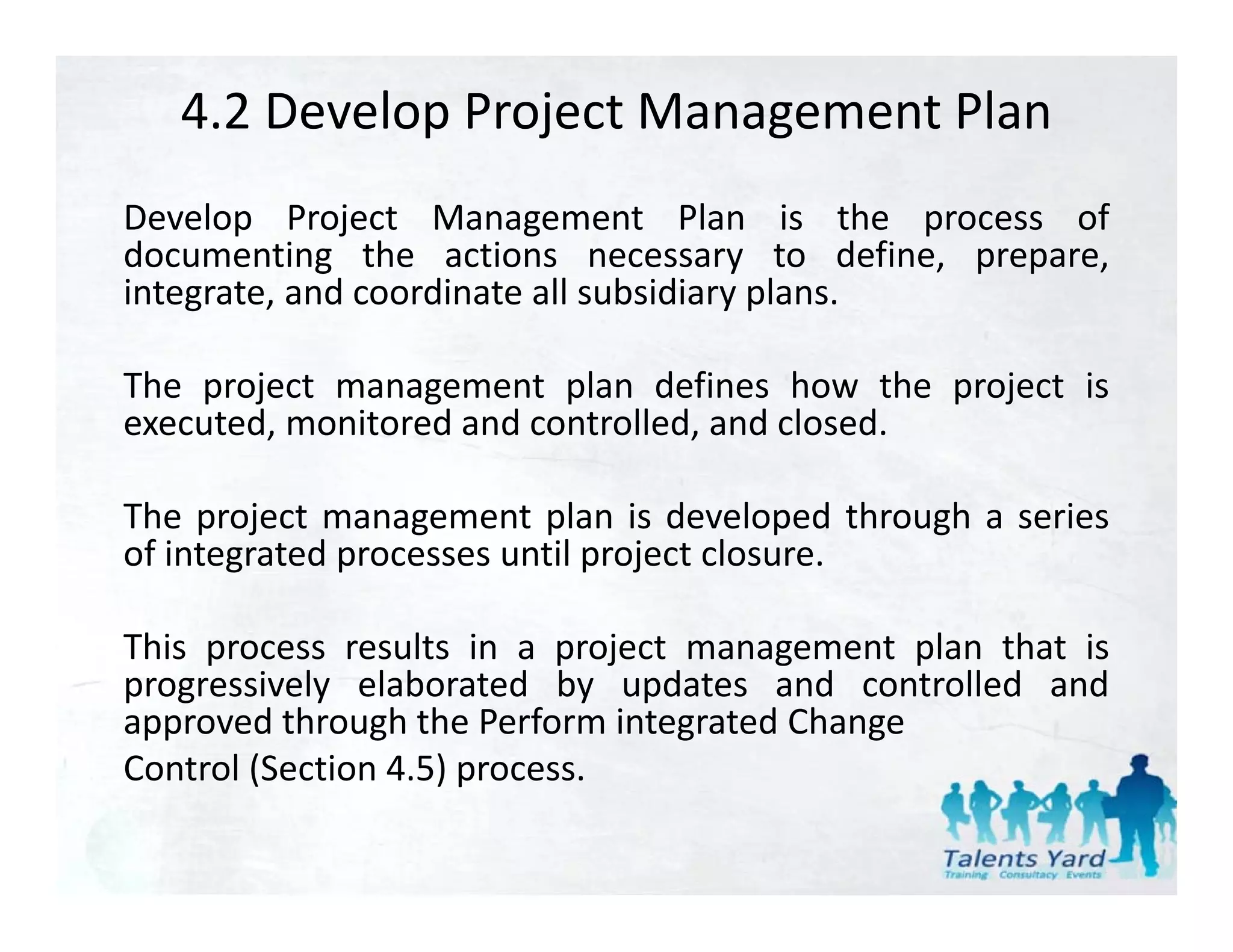 4.2 Develop Project Management Plan

Develop Project Management Plan is the process of documenting the actions necessary to define, prepare, integrate, and coordinate all subsidiary plans.

The project management plan defines how the project is executed, monitored and controlled, and closed.

The project management plan is developed through a series of integrated processes until project closure.

This process results in a project management plan that is progressively elaborated by updates and controlled and approved through the Perform integrated Change
Control (Section 4.5) process.

Talents Yard
Training Consultacy Events